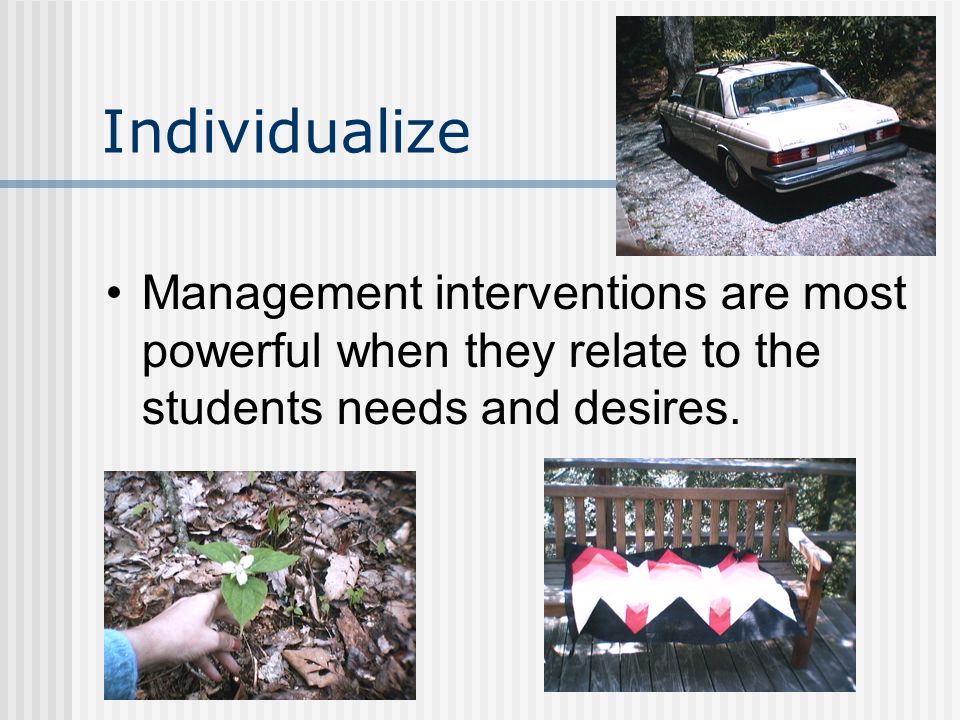 Individualize

• Management interventions are most powerful when they relate to the students needs and desires.